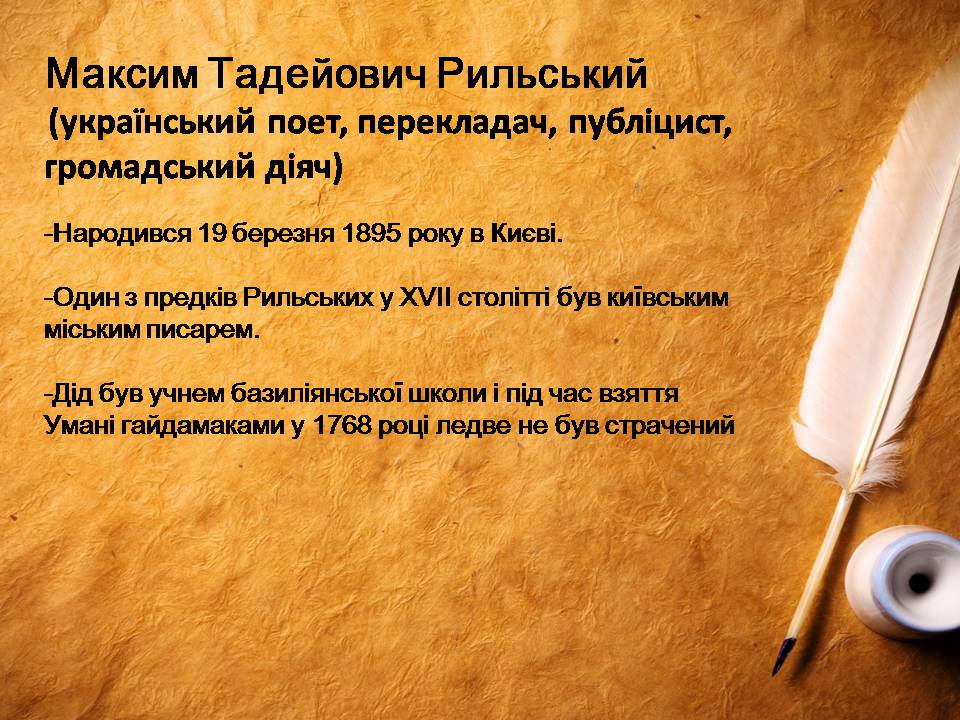 Максим Тадейович Рильський
(український поет, перекладач, публіцист, громадський діяч)

-Народився 19 березня 1895 року в Києві.

-Один з предків Рильських у XVII столітті був київським міським писарем.

-Дід був учнем базиліянської школи і під час взяття Умані гайдамаками у 1768 році ледве не був страчений